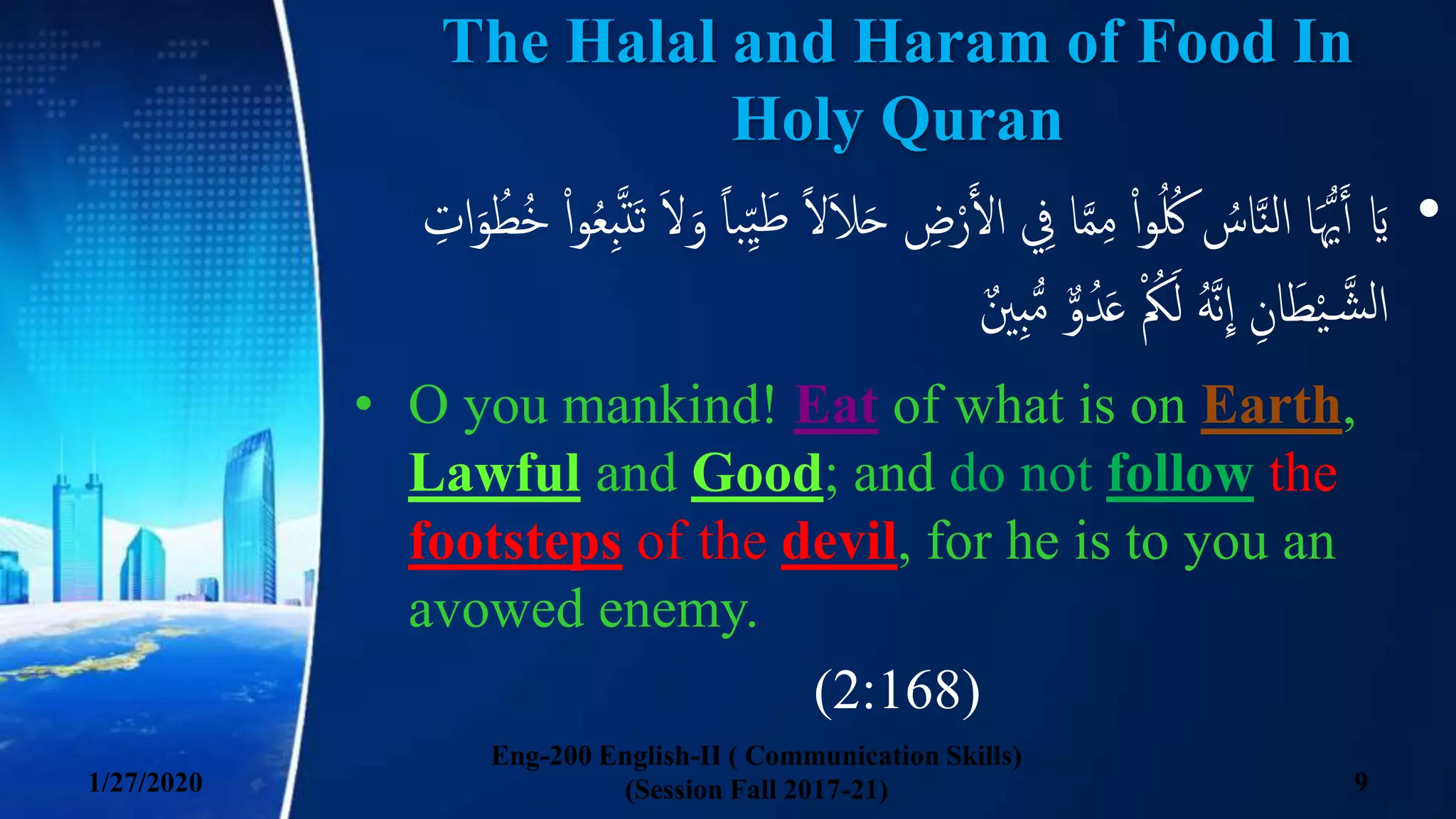 The Halal and Haram of Food In Holy Quran

• يَا أَيُّهَا النَّاسُ كُلُواْ مِمَّا فِي الأَرْضِ حَلاَلاً طَيِّباً وَلاَ تَتَّبِعُواْ خُطُوَاتِ الشَّيْطَانِ إِنَّهُ لَكُمْ عَدُوٌّ مُّبِينٌ

• O you mankind! Eat of what is on Earth, Lawful and Good; and do not follow the footsteps of the devil, for he is to you an avowed enemy.

(2:168)

1/27/2020

Eng-200 English-II ( Communication Skills) (Session Fall 2017-21)

9